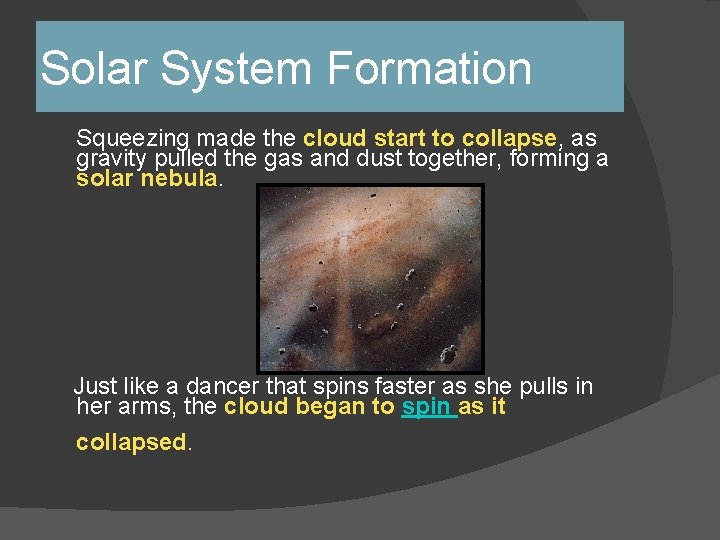 Solar System Formation

Squeezing made the cloud start to collapse, as gravity pulled the gas and dust together, forming a solar nebula.

Just like a dancer that spins faster as she pulls in her arms, the cloud began to spin as it collapsed.